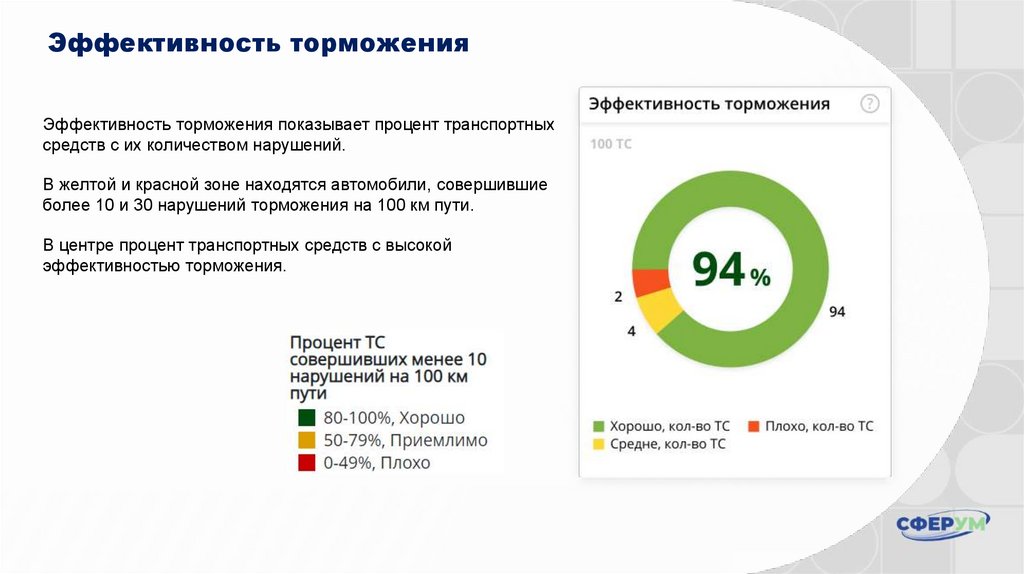 Эффективность торможения

Эффективность торможения показывает процент транспортных средств с их количеством нарушений.

В желтой и красной зоне находятся автомобили, совершившие более 10 и 30 нарушений торможения на 100 км пути.

В центре процент транспортных средств с высокой эффективностью торможения.

Процент ТС совершивших менее 10 нарушений на 100 км пути

80-100%, Хорошо
50-79%, Приемлимо
0-49%, Плохо

Эффективность торможения ?

100 ТС

94 %

2
4
94

Хорошо, кол-во ТС
Плохо, кол-во ТС
Средне, кол-во ТС

СФЕРУМ